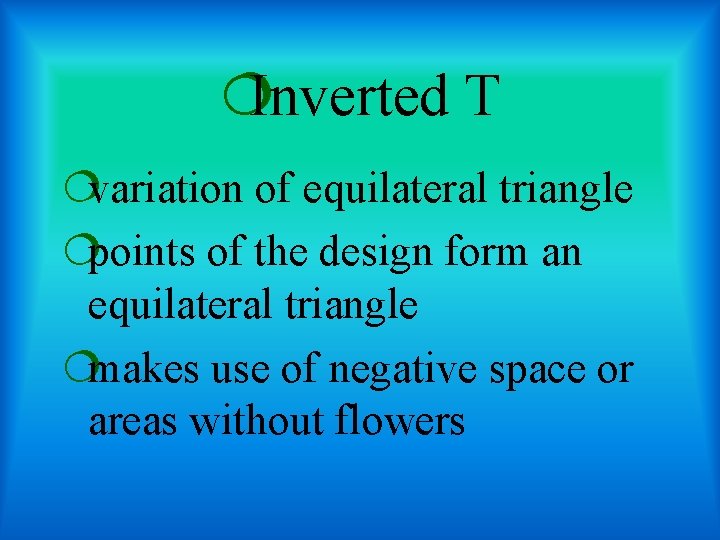 Inverted T

variation of equilateral triangle

points of the design form an equilateral triangle

makes use of negative space or areas without flowers